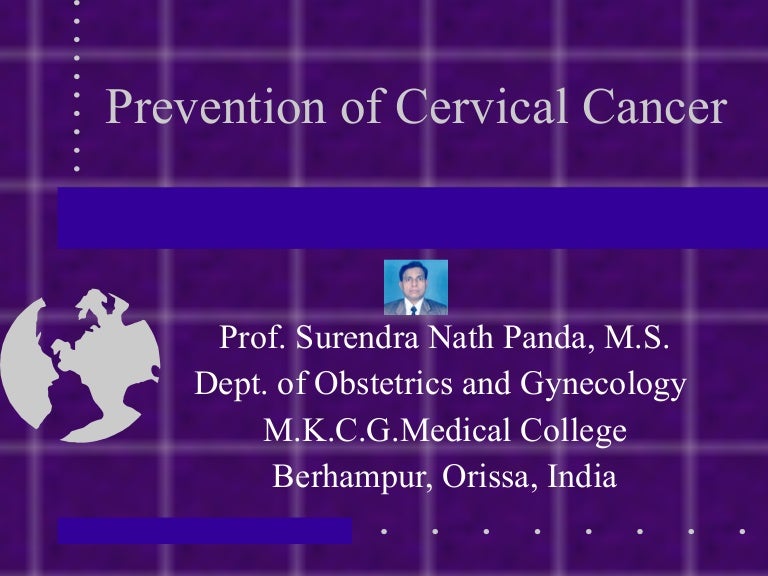 Prevention of Cervical Cancer

Prof. Surendra Nath Panda, M.S.
Dept. of Obstetrics and Gynecology
M.K.C.G.Medical College
Berhampur, Orissa, India